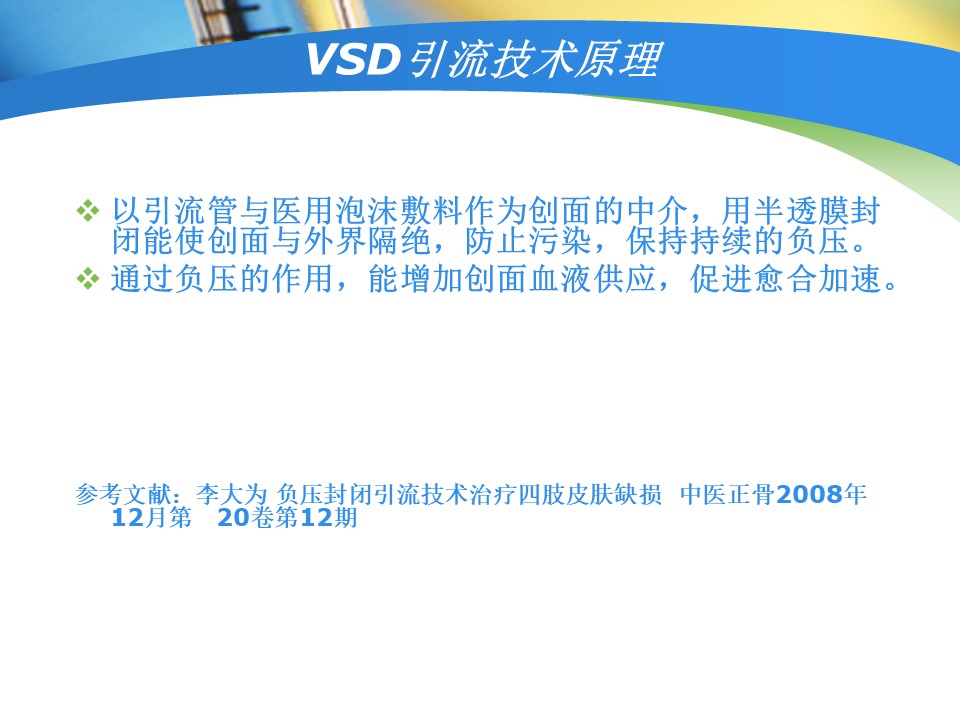 VSD引流技术原理

❖ 以引流管与医用泡沫敷料作为创面的中介，用半透膜封闭能使创面与外界隔绝，防止污染，保持持续的负压。
❖ 通过负压的作用，能增加创面血液供应，促进愈合加速。

参考文献：李大为 负压封闭引流技术治疗四肢皮肤缺损 中医正骨2008年12月第 20卷第12期